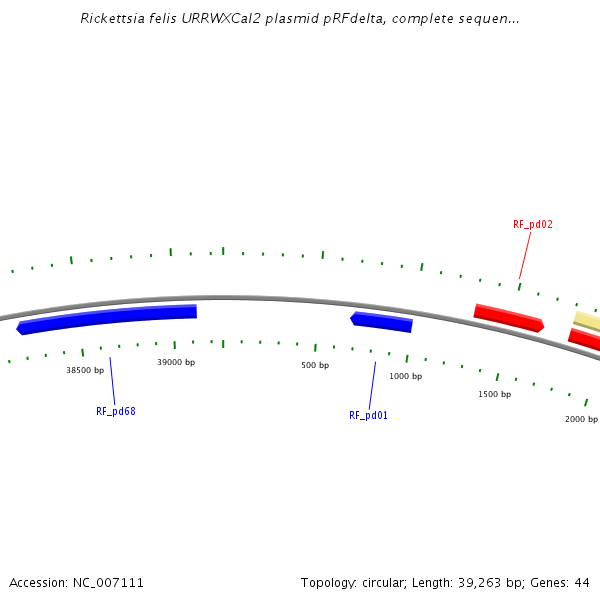 Rickettsia felis URRWXCal2 plasmid pRFdelta, complete sequen...

RF_pd02

38500 bp

39000 bp

500 bp

1000 bp

1500 bp

2000 bp

RF_pd68

RF_pd01

Accession: NC_007111

Topology: circular; Length: 39,263 bp; Genes: 44